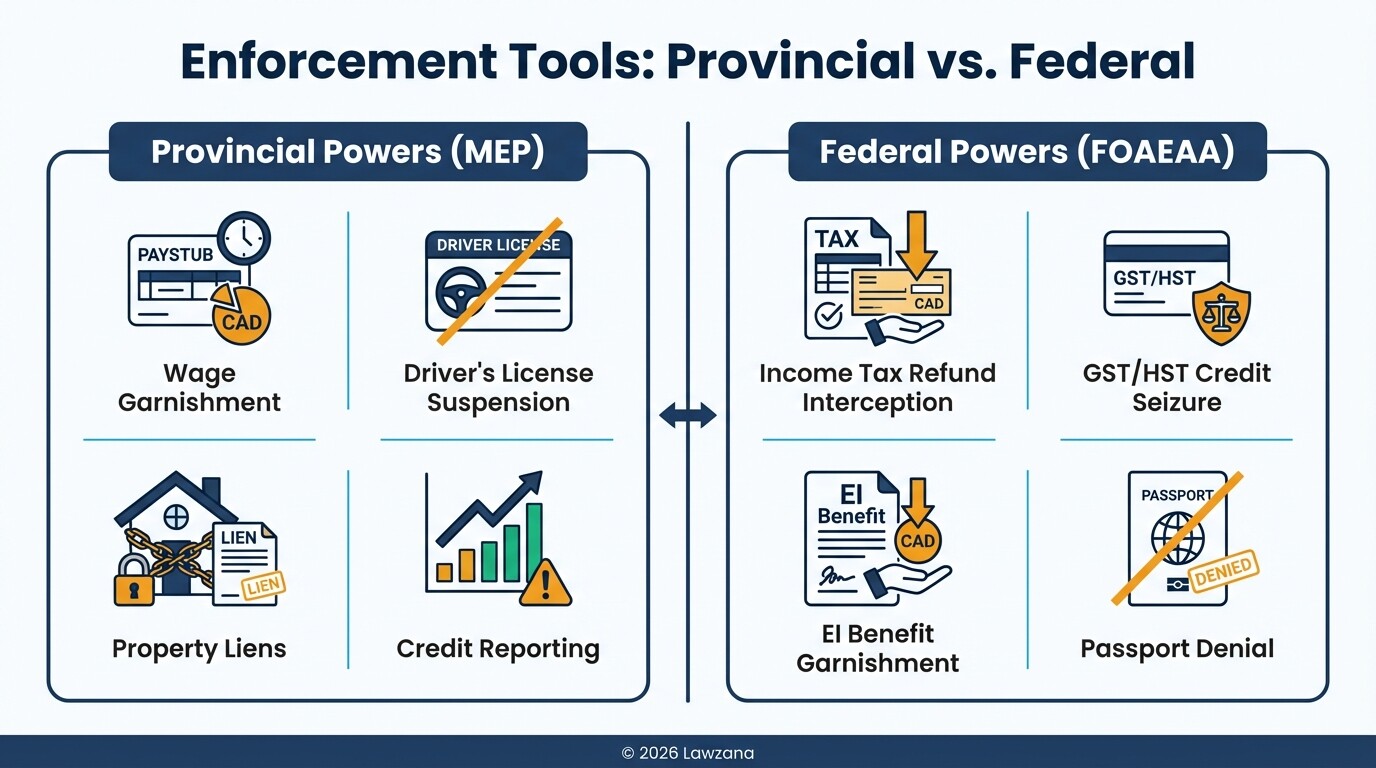 Enforcement Tools: Provincial vs. Federal

Provincial Powers (MEP)

PAYSTUB

CAD

Wage Garnishment

DRIVER LICENSE

Driver's License Suspension

LIEN

LIEN

Property Liens

Credit Reporting

Federal Powers (FOAEAA)

TAX

CAD

Income Tax Refund Interception

GST/HST

GST/HST Credit Seizure

EI Benefit

CAD

EI Benefit Garnishment

PASSPORT

DENIED

Passport Denial

© 2026 Lawzana